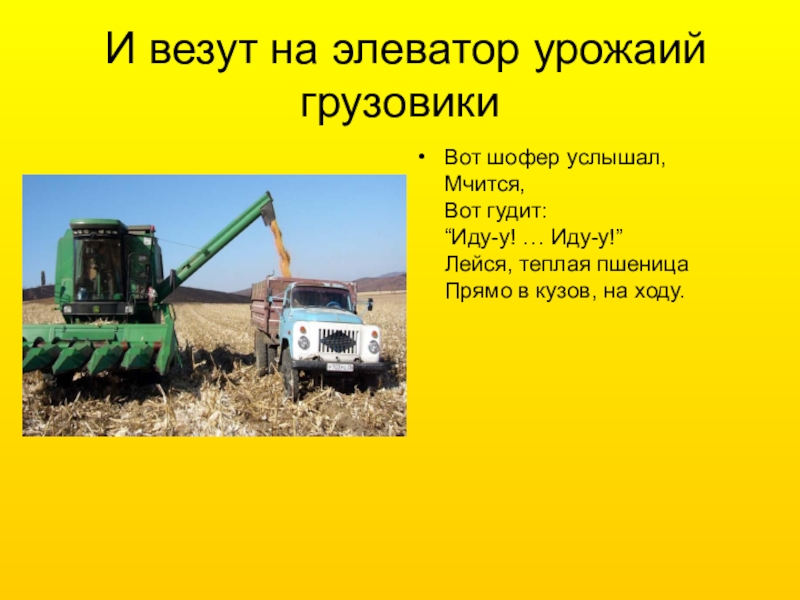 И везут на элеватор урожаий грузовики

• Вот шофер услышал,
Мчится,
Вот гудит:
“Иду-у! … Иду-у!”
Лейся, теплая пшеница
Прямо в кузов, на ходу.